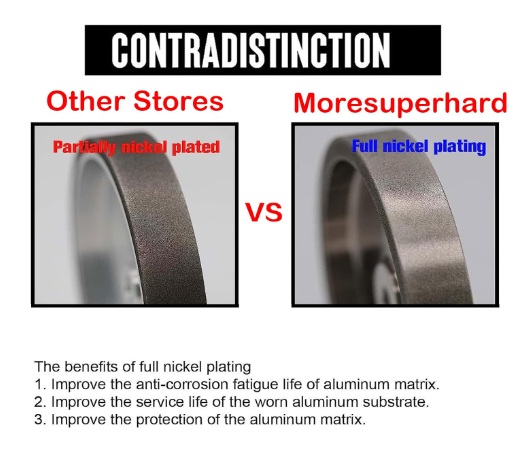 CONTRADISTINCTION

Other Stores

Partially nickel plated

VS

Moresuperhard

Full nickel plating

The benefits of full nickel plating
1. Improve the anti-corrosion fatigue life of aluminum matrix.
2. Improve the service life of the worn aluminum substrate.
3. Improve the protection of the aluminum matrix.